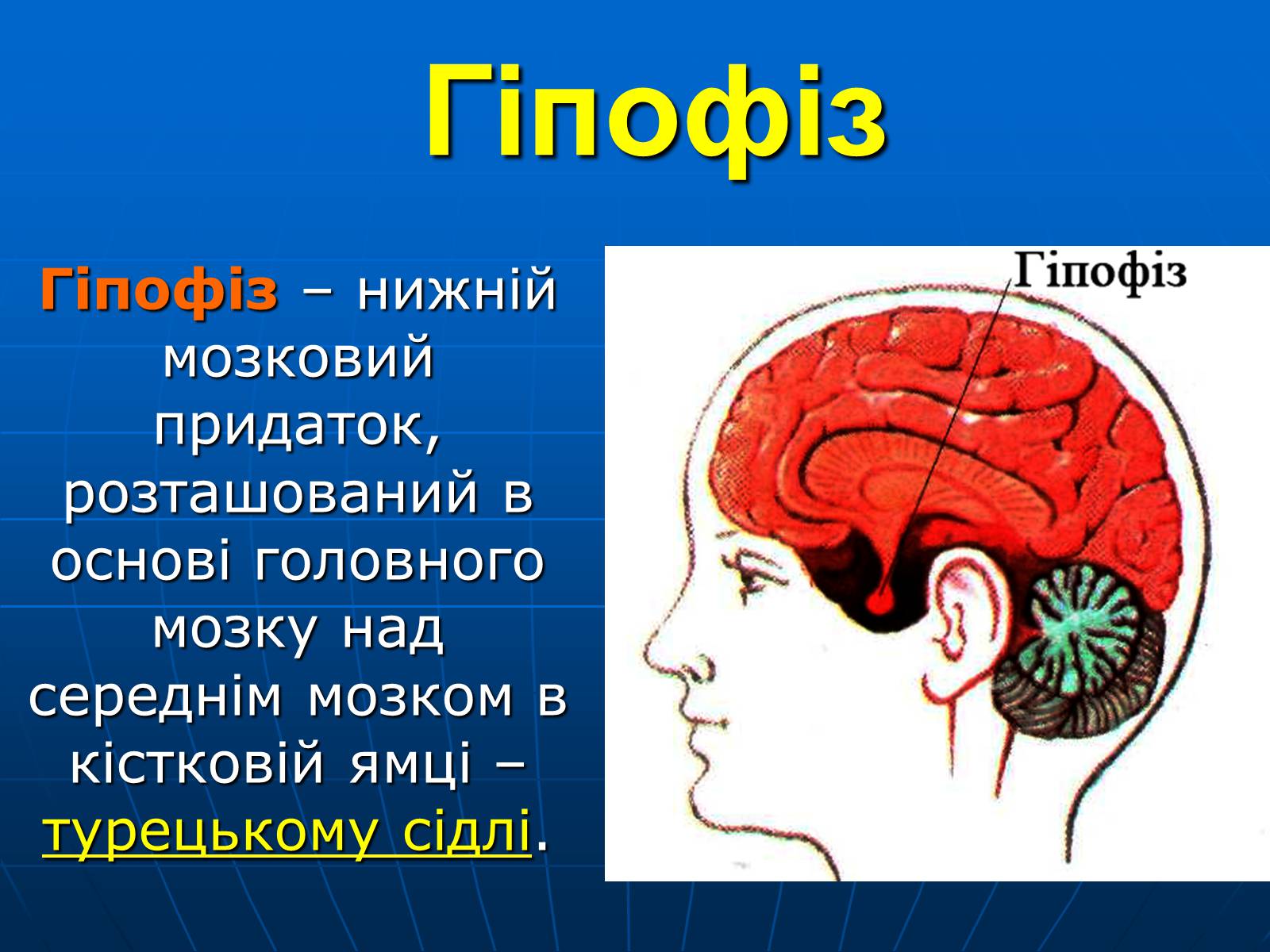 Гіпофіз

Гіпофіз – нижній мозковий придаток, розташований в основі головного мозку над середнім мозком в кістковій ямці – турецькому сідлі.

Гіпофіз